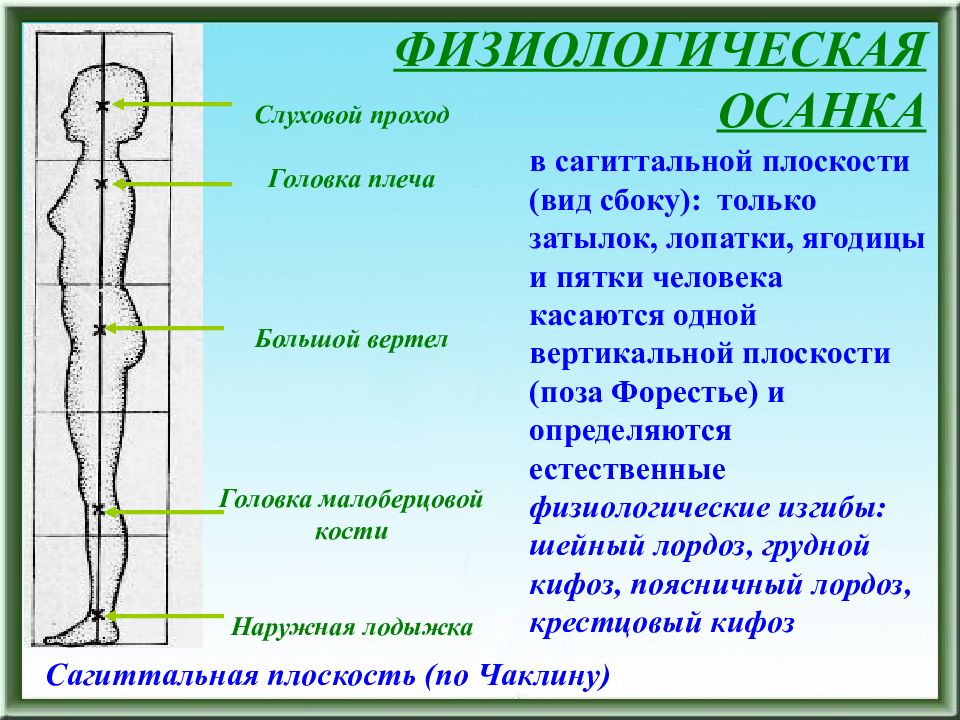 ФИЗИОЛОГИЧЕСКАЯ ОСАНКА

Слуховой проход

Головка плеча

Большой вертел

Головка малоберцовой кости

Наружная лодыжка

в сагиттальной плоскости (вид сбоку): только затылок, лопатки, ягодицы и пятки человека касаются одной вертикальной плоскости (поза Форестье) и определяются естественные физиологические изгибы: шейный лордоз, грудной кифоз, поясничный лордоз, крестцовый кифоз

Сагиттальная плоскость (по Чаклину)